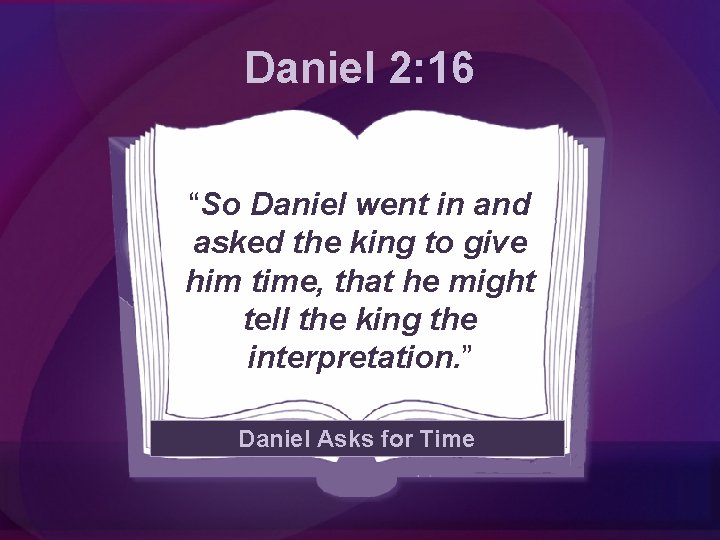 Daniel 2:16

"So Daniel went in and asked the king to give him time, that he might tell the king the interpretation."

Daniel Asks for Time